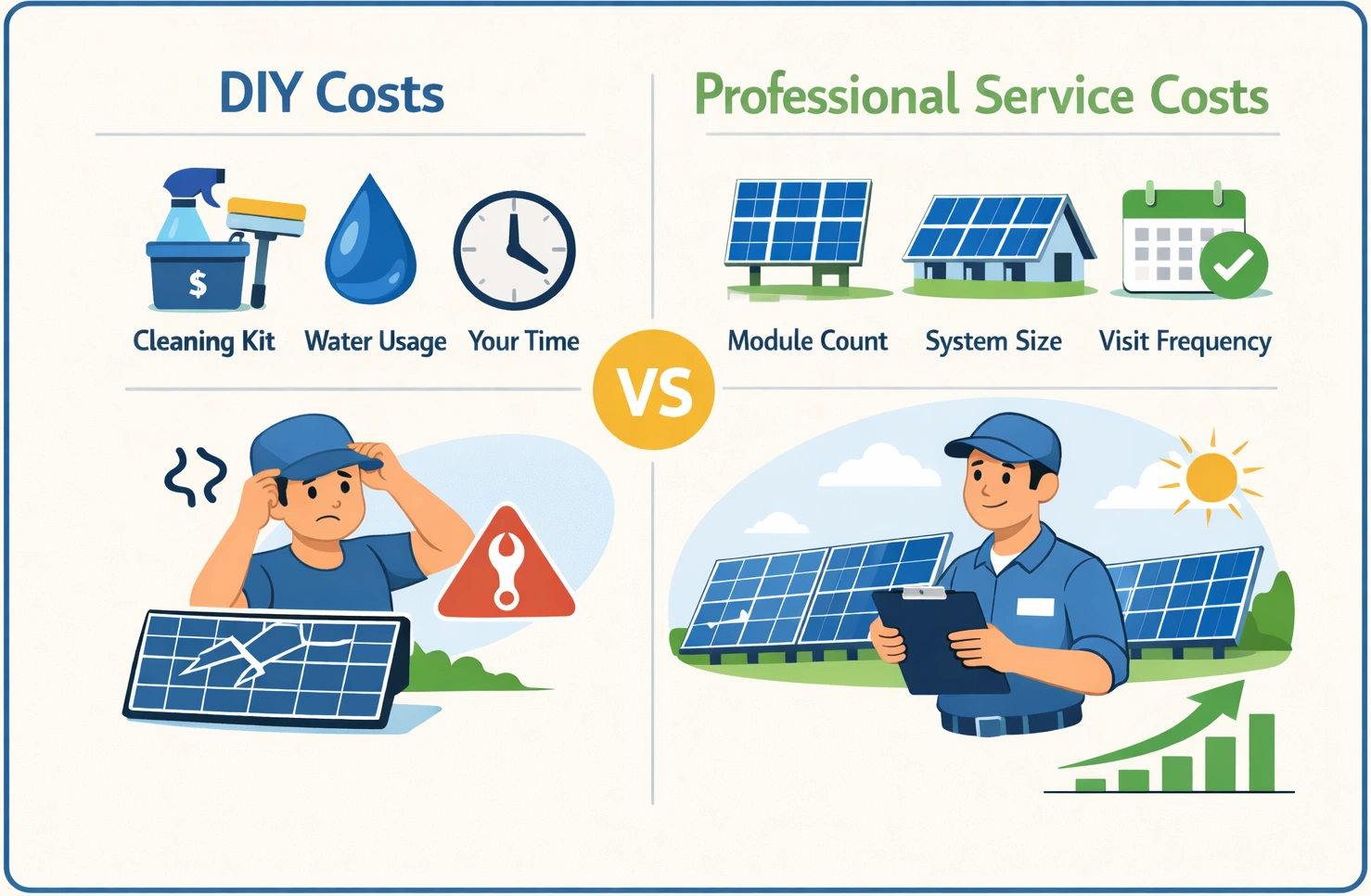 DIY Costs

$

Cleaning Kit Water Usage Your Time

VS

Professional Service Costs

Module Count System Size Visit Frequency